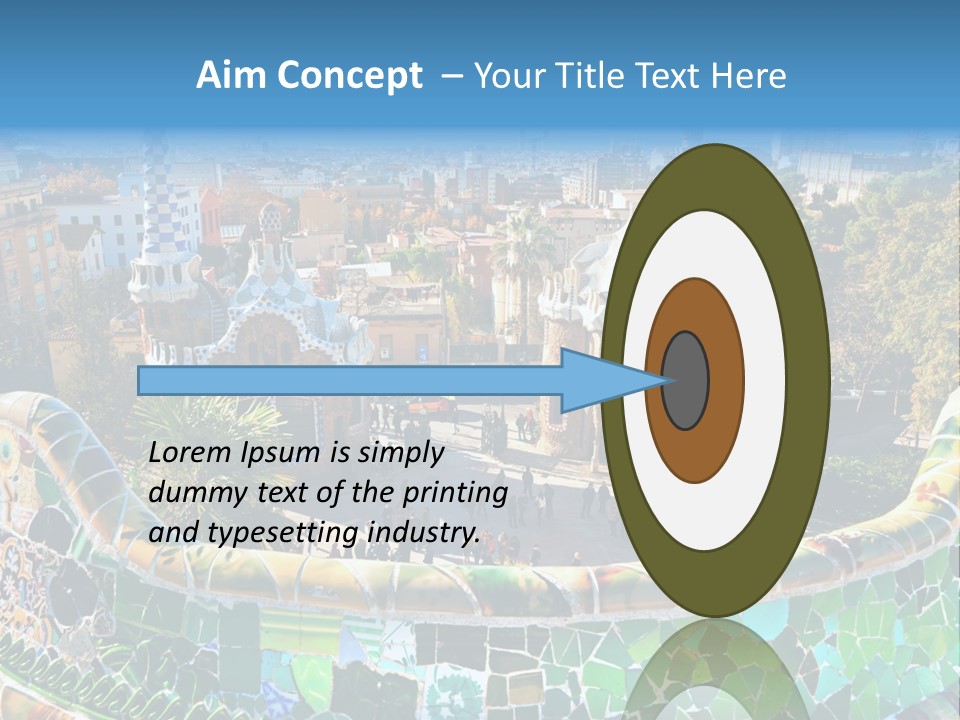 Aim Concept – Your Title Text Here

Lorem Ipsum is simply dummy text of the printing and typesetting industry.